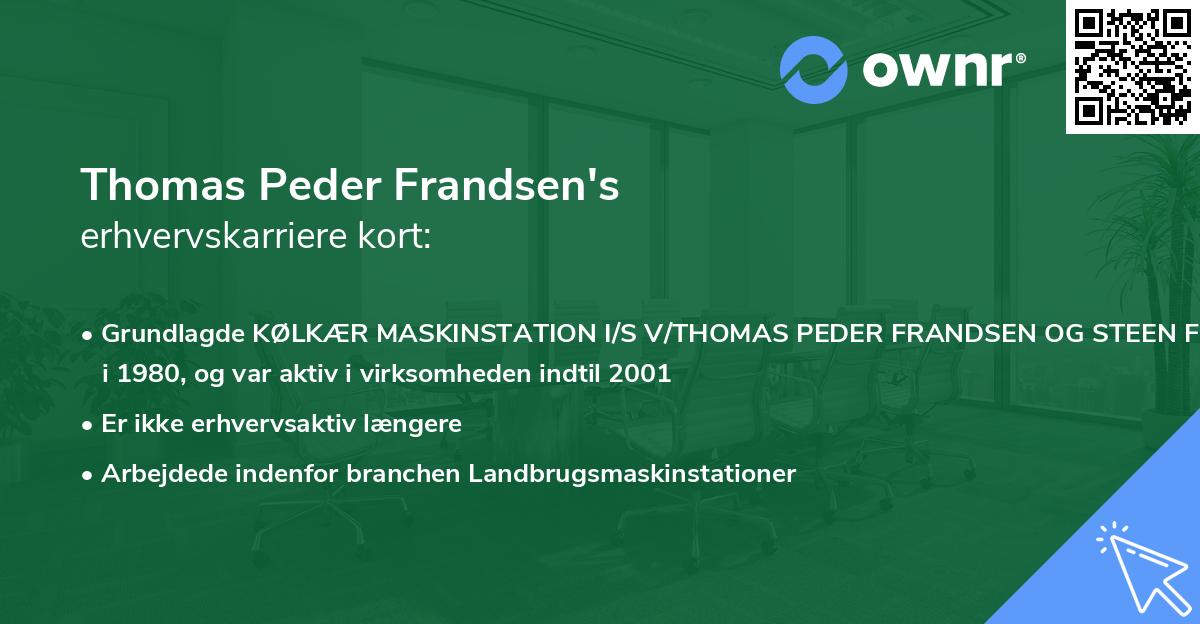 ownr®

Thomas Peder Frandsen's
erhvervskarriere kort:

• Grundlagde KØLKÆR MASKINSTATION I/S V/THOMAS PEDER FRANDSEN OG STEEN F i 1980, og var aktiv i virksomheden indtil 2001

• Er ikke erhvervsaktiv længere

• Arbejdede indenfor branchen Landbrugsmaskinstationer